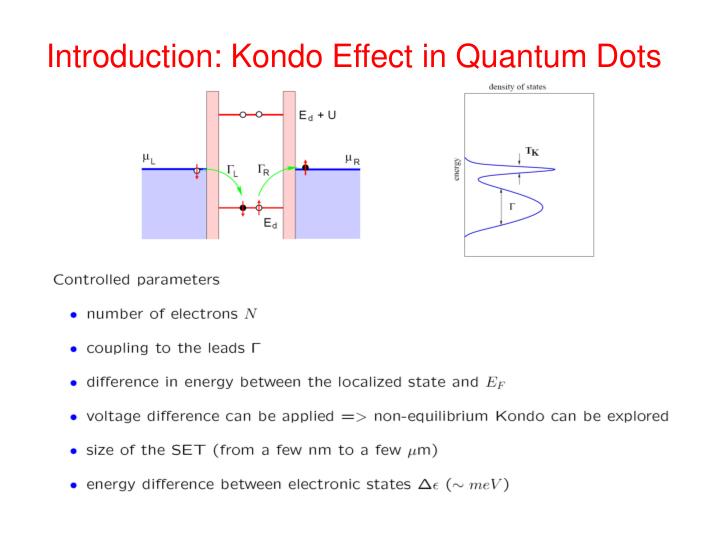 Introduction: Kondo Effect in Quantum Dots

$E_d + U$

$\mu_L$ $\Gamma_L$ $\Gamma_R$ $\mu_R$

$E_d$

density of states

energy

$T_K$

$\Gamma$

Controlled parameters

• number of electrons $N$

• coupling to the leads $\Gamma$

• difference in energy between the localized state and $E_F$

• voltage difference can be applied => non-equilibrium Kondo can be explored

• size of the SET (from a few nm to a few $\mu$m)

• energy difference between electronic states $\Delta\epsilon$ ($\sim meV$)